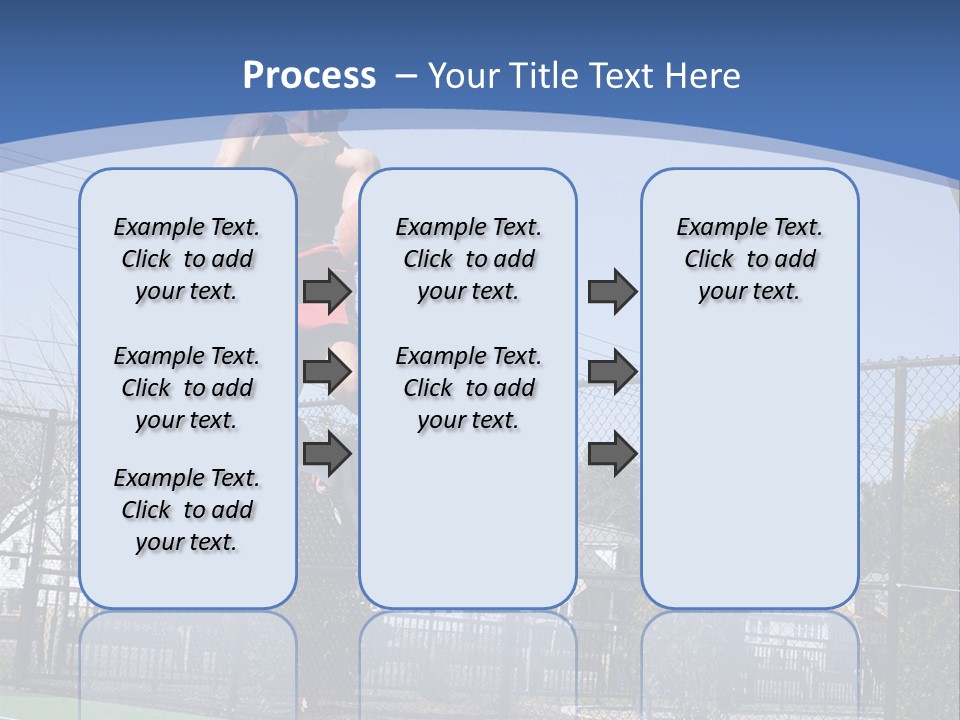 Process – Your Title Text Here

Example Text. Click to add your text.

Example Text. Click to add your text.

Example Text. Click to add your text.

Example Text. Click to add your text.

Example Text. Click to add your text.

Example Text. Click to add your text.